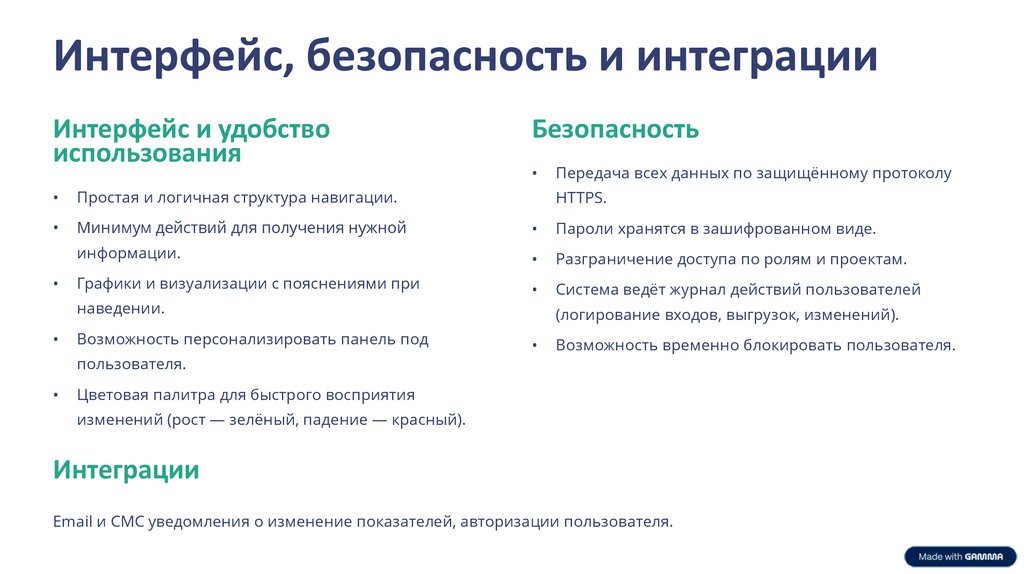 Интерфейс, безопасность и интеграции

Интерфейс и удобство использования

• Простая и логичная структура навигации.
• Минимум действий для получения нужной информации.
• Графики и визуализации с пояснениями при наведении.
• Возможность персонализировать панель под пользователя.
• Цветовая палитра для быстрого восприятия изменений (рост — зелёный, падение — красный).

Безопасность

• Передача всех данных по защищённому протоколу HTTPS.
• Пароли хранятся в зашифрованном виде.
• Разграничение доступа по ролям и проектам.
• Система ведёт журнал действий пользователей (логирование входов, выгрузок, изменений).
• Возможность временно блокировать пользователя.

Интеграции

Email и СМС уведомления о изменение показателей, авторизации пользователя.

Made with GAMMA